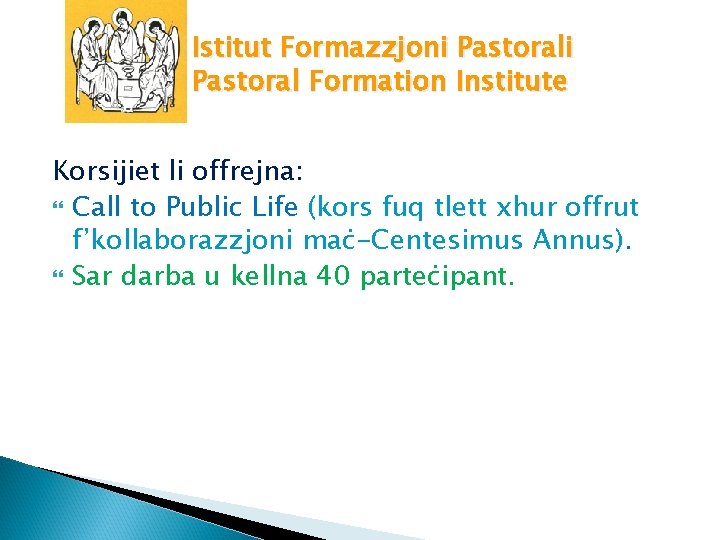 Istitut Formazzjoni Pastorali
Pastoral Formation Institute

Korsijiet li offrejna:

Call to Public Life (kors fuq tlett xhur offrut f'kollaborazzjoni maċ-Centesimus Annus).

Sar darba u kellna 40 parteċipant.